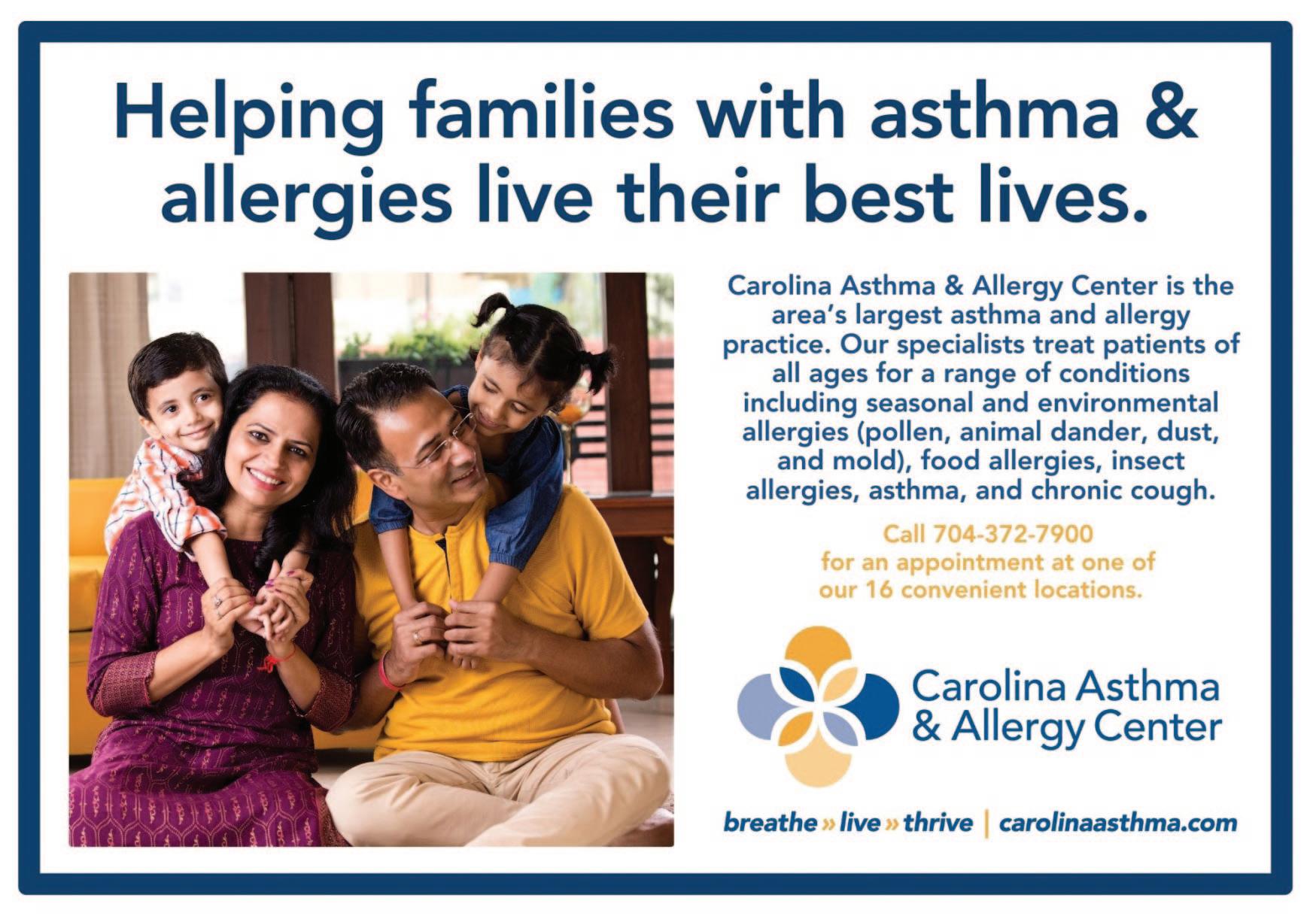 Helping families with asthma & allergies live their best lives.

Carolina Asthma & Allergy Center is the area's largest asthma and allergy practice. Our specialists treat patients of all ages for a range of conditions including seasonal and environmental allergies (pollen, animal dander, dust, and mold), food allergies, insect allergies, asthma, and chronic cough.

Call 704-372-7900 for an appointment at one of our 16 convenient locations.

Carolina Asthma & Allergy Center

breathe » live » thrive | carolinaasthma.com